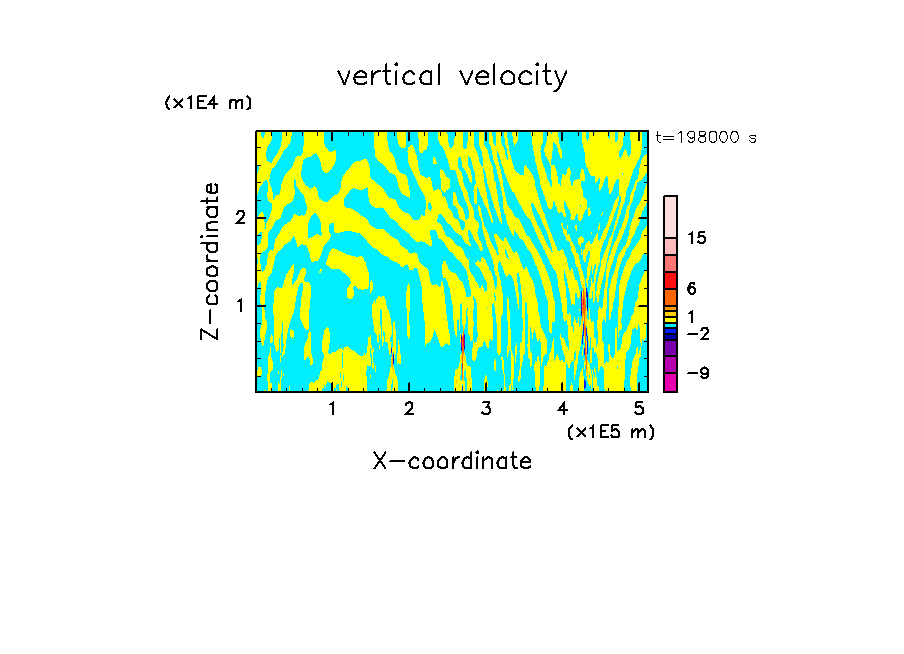 vertical velocity

(x1E4 m)

t=198000 s

Z-coordinate

2

1

15

6

1

−2

−9

1 2 3 4 5

(x1E5 m)

X-coordinate